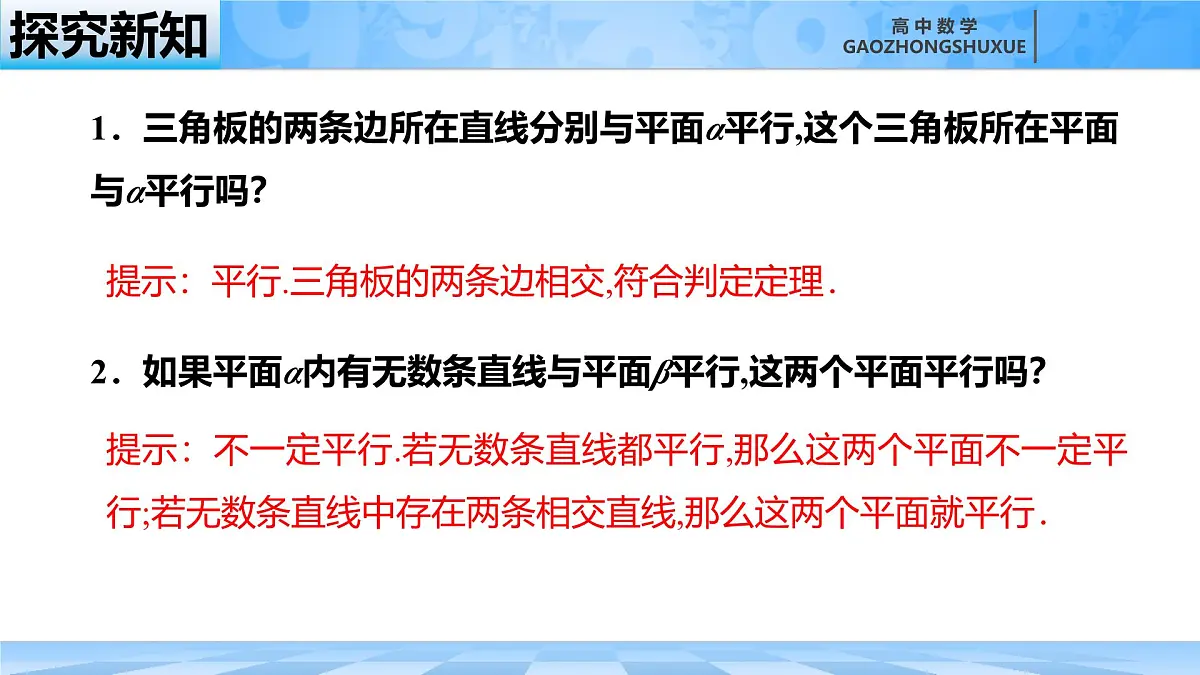 探究新知

高中数学
GAOZHONGSHUXUE

1．三角板的两条边所在直线分别与平面$\alpha$平行,这个三角板所在平面与$\alpha$平行吗?

提示：平行.三角板的两条边相交,符合判定定理.

2．如果平面$\alpha$内有无数条直线与平面$\beta$平行,这两个平面平行吗?

提示：不一定平行.若无数条直线都平行,那么这两个平面不一定平行;若无数条直线中存在两条相交直线,那么这两个平面就平行.